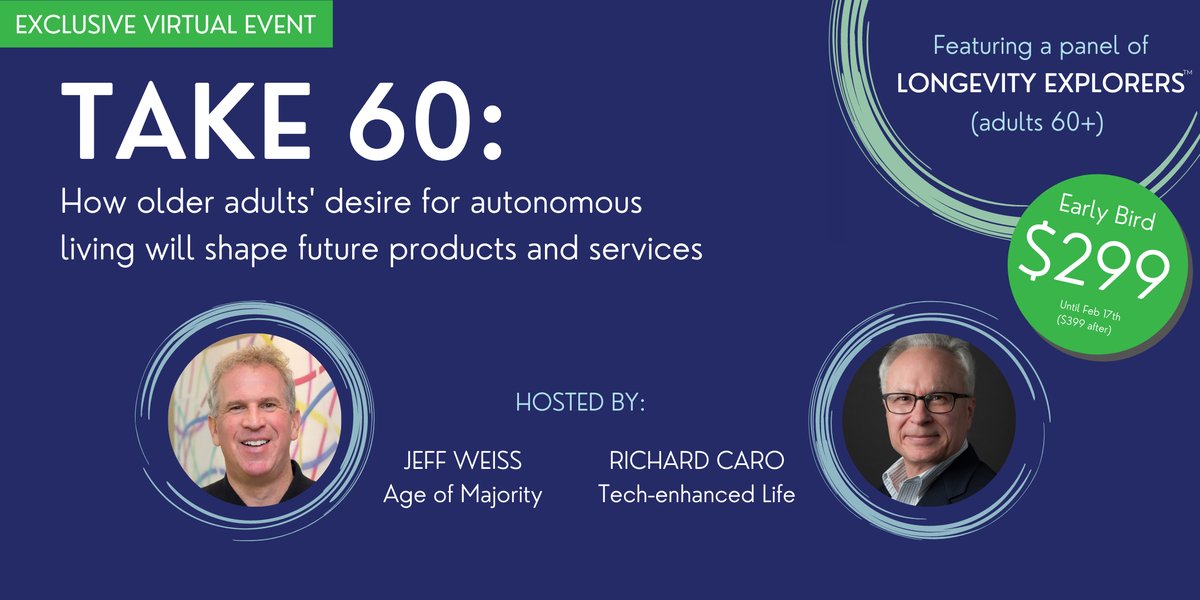 EXCLUSIVE VIRTUAL EVENT

TAKE 60:

How older adults' desire for autonomous living will shape future products and services

Featuring a panel of LONGEVITY EXPLORERS™ (adults 60+)

Early Bird $299

Until Feb 17th ($399 after)

HOSTED BY:

JEFF WEISS
Age of Majority

RICHARD CARO
Tech-enhanced Life